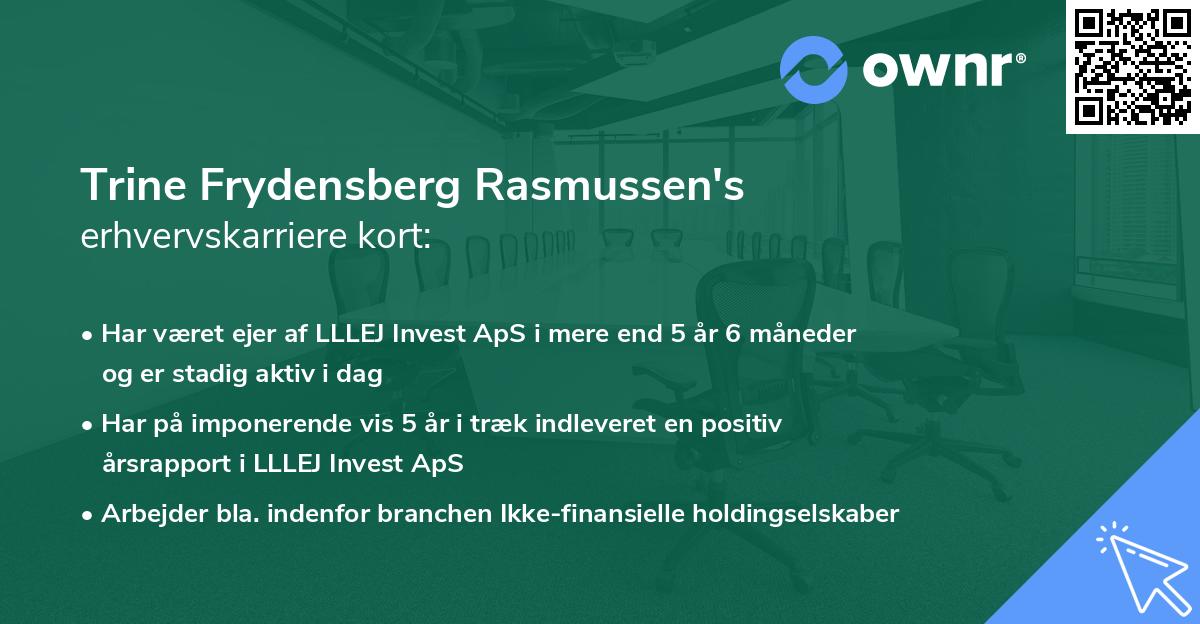 ownr®

Trine Frydensberg Rasmussen's
erhvervskarriere kort:

• Har været ejer af LLLEJ Invest ApS i mere end 5 år 6 måneder og er stadig aktiv i dag

• Har på imponerende vis 5 år i træk indleveret en positiv årsrapport i LLLEJ Invest ApS

• Arbejder bla. indenfor branchen Ikke-finansielle holdingselskaber